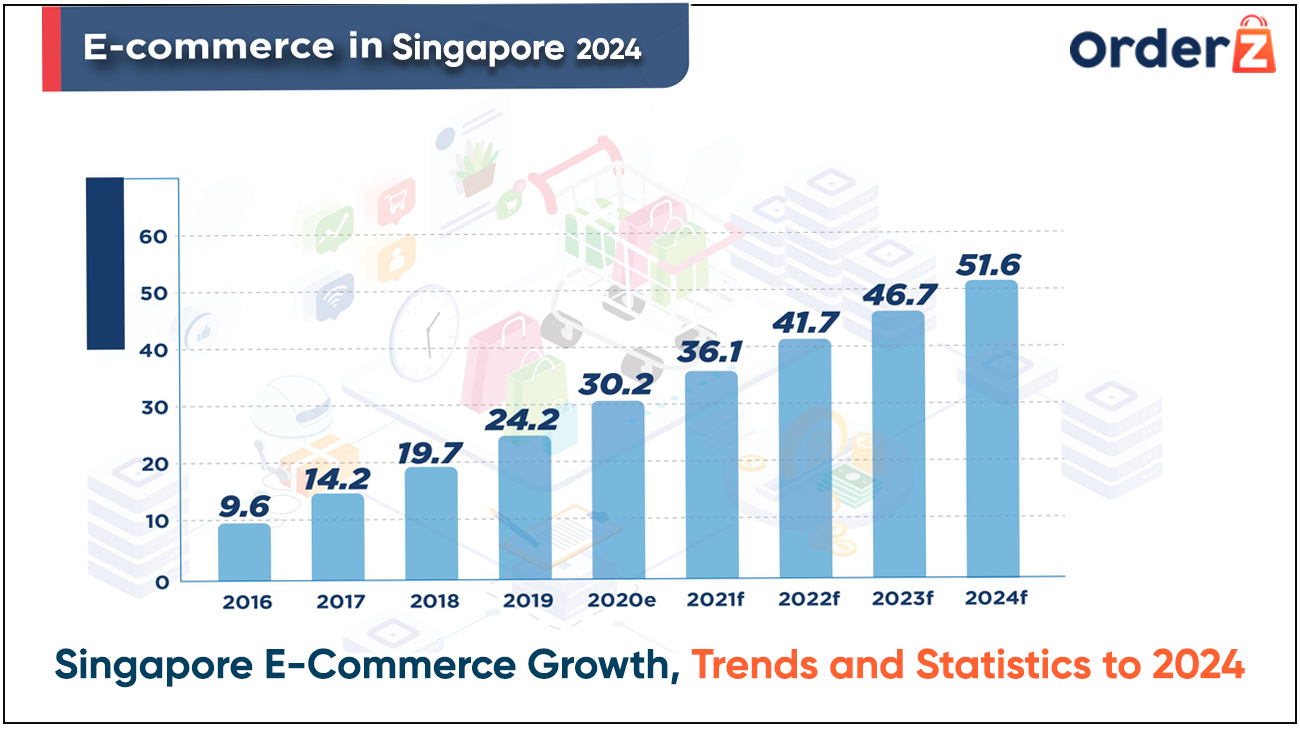 E-commerce in Singapore 2024

OrderZ

60
50
40
30
20
10
0

9.6
14.2
19.7
24.2
30.2
36.1
41.7
46.7
51.6

2016 2017 2018 2019 2020e 2021f 2022f 2023f 2024f

Singapore E-Commerce Growth, Trends and Statistics to 2024